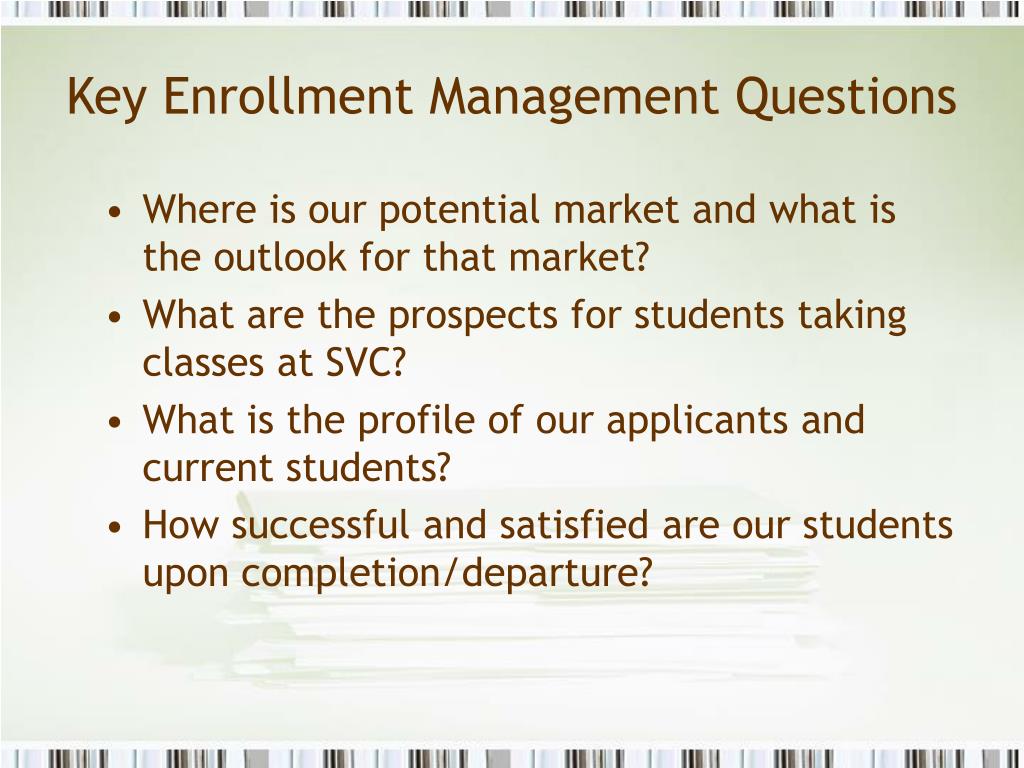 Key Enrollment Management Questions

• Where is our potential market and what is the outlook for that market?
• What are the prospects for students taking classes at SVC?
• What is the profile of our applicants and current students?
• How successful and satisfied are our students upon completion/departure?